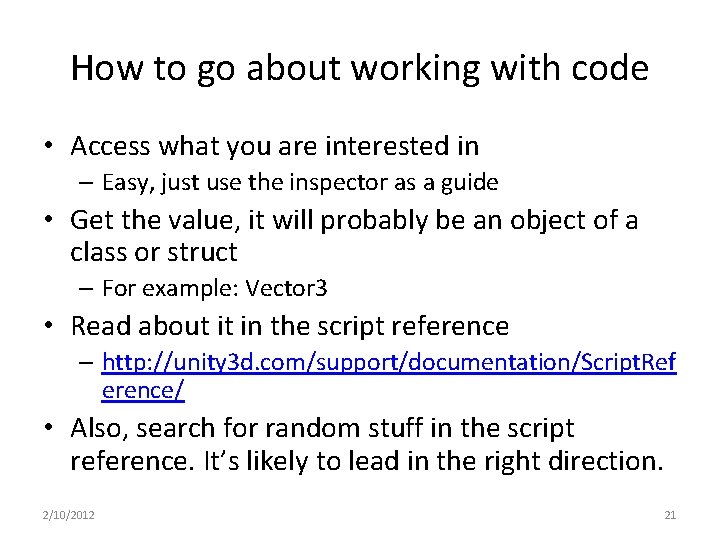 How to go about working with code

• Access what you are interested in
– Easy, just use the inspector as a guide
• Get the value, it will probably be an object of a class or struct
– For example: Vector3
• Read about it in the script reference
– http://unity3d.com/support/documentation/ScriptReference/
• Also, search for random stuff in the script reference. It's likely to lead in the right direction.

2/10/2012

21